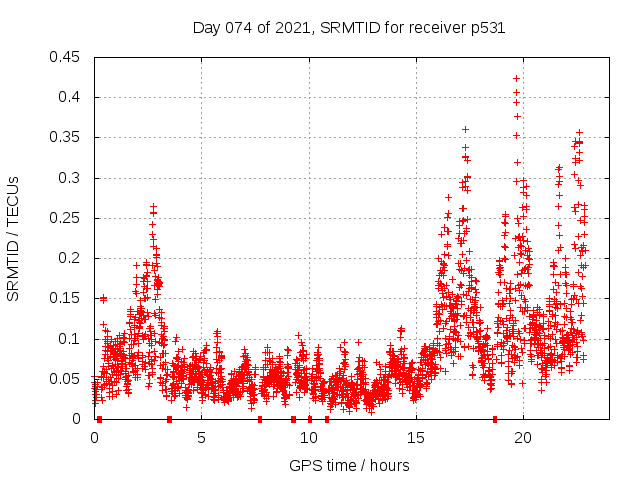 Day 074 of 2021, SRMTID for receiver p531

SRMTID / TECUs

0.45
0.4
0.35
0.3
0.25
0.2
0.15
0.1
0.05
0

0
5
10
15
20

GPS time / hours